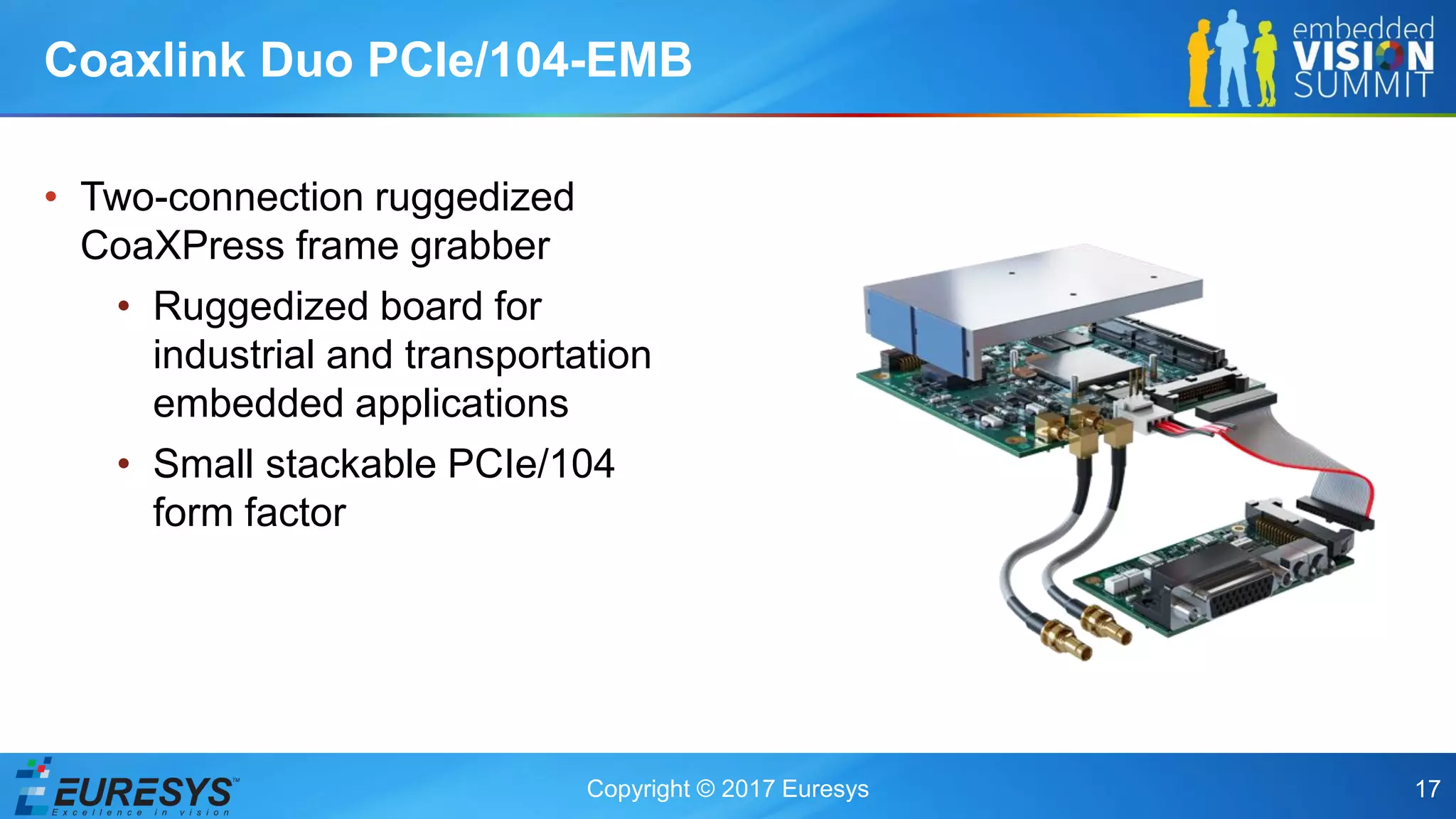 Coaxlink Duo PCIe/104-EMB

embedded VISION SUMMIT

• Two-connection ruggedized CoaXPress frame grabber
  • Ruggedized board for industrial and transportation embedded applications
  • Small stackable PCIe/104 form factor

EURESYS™
Excellence in vision

Copyright © 2017 Euresys

17